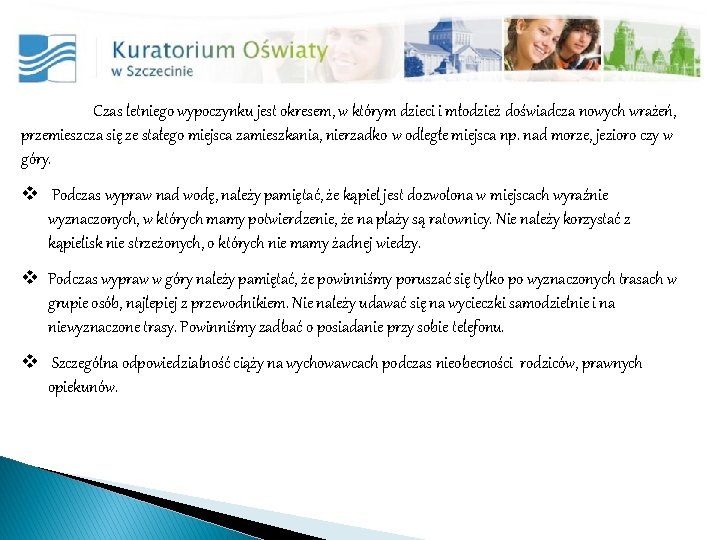 Kuratorium Oświaty
w Szczecinie

Czas letniego wypoczynku jest okresem, w którym dzieci i młodzież doświadcza nowych wrażeń, przemieszcza się ze stałego miejsca zamieszkania, nierzadko w odległe miejsca np. nad morze, jezioro czy w góry.

❖ Podczas wypraw nad wodę, należy pamiętać, że kąpiel jest dozwolona w miejscach wyraźnie wyznaczonych, w których mamy potwierdzenie, że na plaży są ratownicy. Nie należy korzystać z kąpielisk nie strzeżonych, o których nie mamy żadnej wiedzy.

❖ Podczas wypraw w góry należy pamiętać, że powinniśmy poruszać się tylko po wyznaczonych trasach w grupie osób, najlepiej z przewodnikiem. Nie należy udawać się na wycieczki samodzielnie i na niewyznaczone trasy. Powinniśmy zadbać o posiadanie przy sobie telefonu.

❖ Szczególna odpowiedzialność ciąży na wychowawcach podczas nieobecności rodziców, prawnych opiekunów.